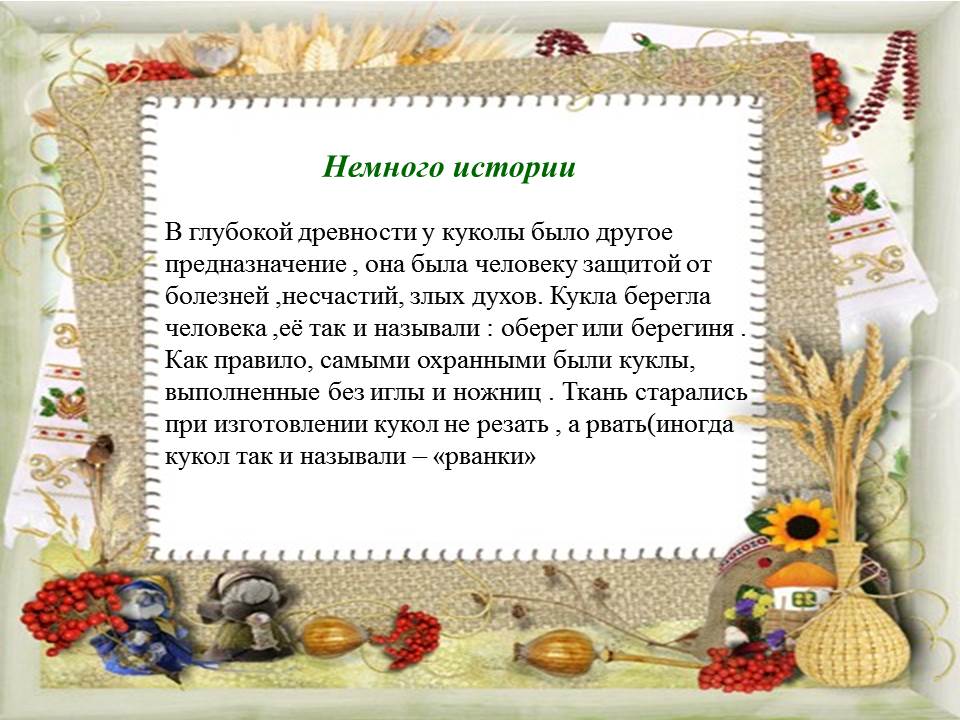 Немного истории

В глубокой древности у куколы было другое предназначение , она была человеку защитой от болезней ,несчастий, злых духов. Кукла берегла человека ,её так и называли : оберег или берегиня . Как правило, самыми охранными были куклы, выполненные без иглы и ножниц . Ткань старались при изготовлении кукол не резать , а рвать(иногда кукол так и называли – «рванки»